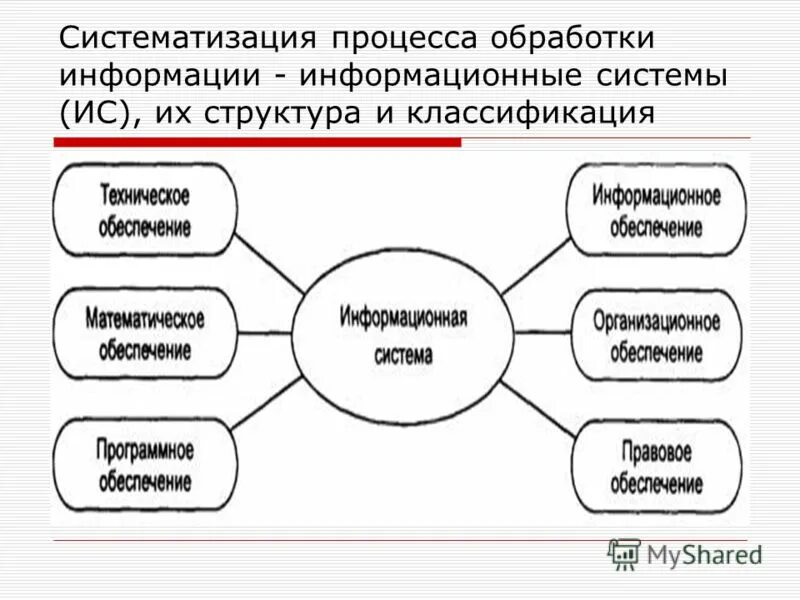 Систематизация процесса обработки информации - информационные системы (ИС), их структура и классификация

Техническое обеспечение

Математическое обеспечение

Программное обеспечение

Информационная система

Информационное обеспечение

Организационное обеспечение

Правовое обеспечение

MyShared